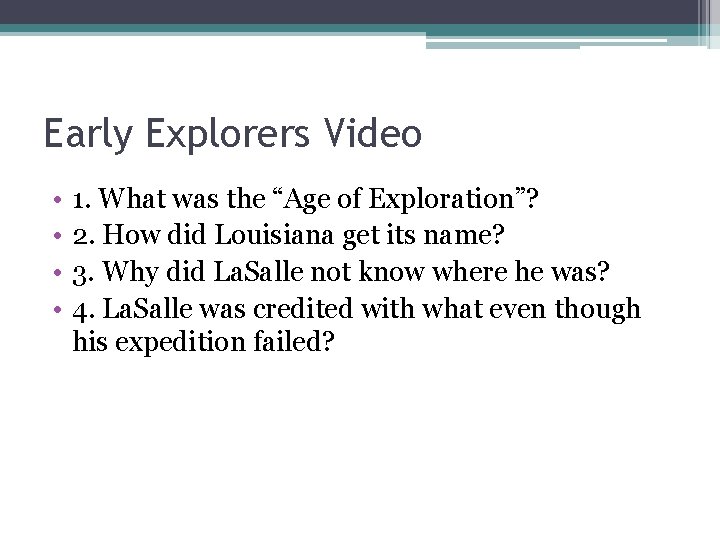 Early Explorers Video

• 1. What was the “Age of Exploration”?
• 2. How did Louisiana get its name?
• 3. Why did LaSalle not know where he was?
• 4. LaSalle was credited with what even though his expedition failed?